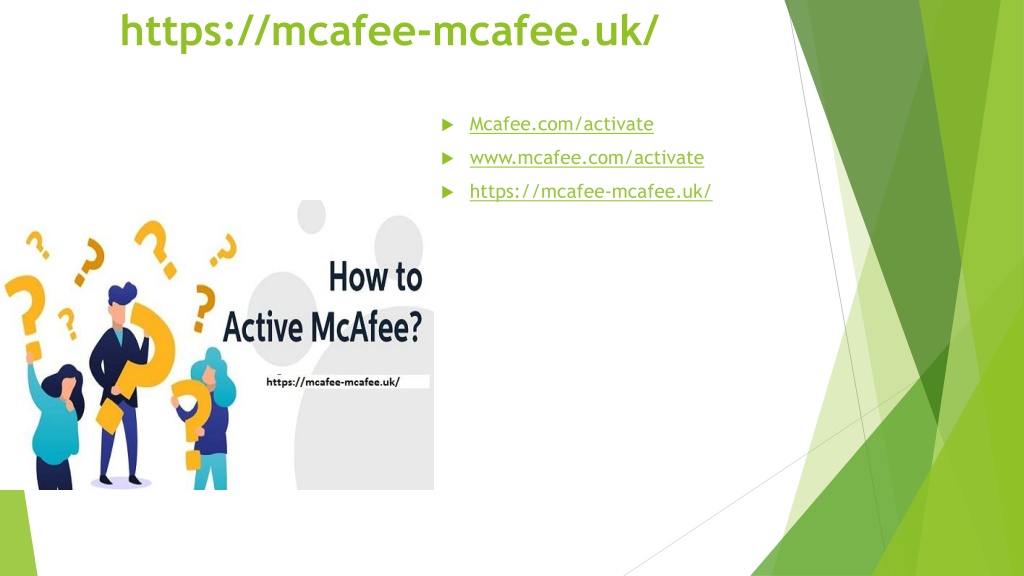 https://mcafee-mcafee.uk/

Mcafee.com/activate
www.mcafee.com/activate
https://mcafee-mcafee.uk/

How to Active McAfee?

https://mcafee-mcafee.uk/